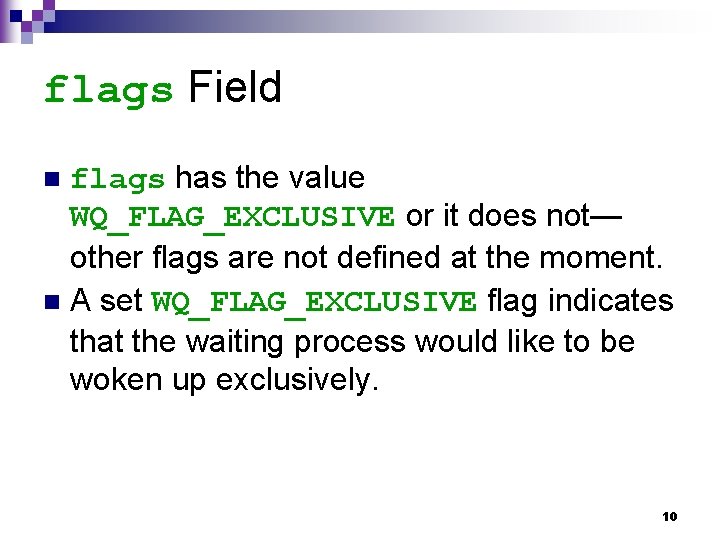 flags Field

flags has the value WQ_FLAG_EXCLUSIVE or it does not—other flags are not defined at the moment.

A set WQ_FLAG_EXCLUSIVE flag indicates that the waiting process would like to be woken up exclusively.

10